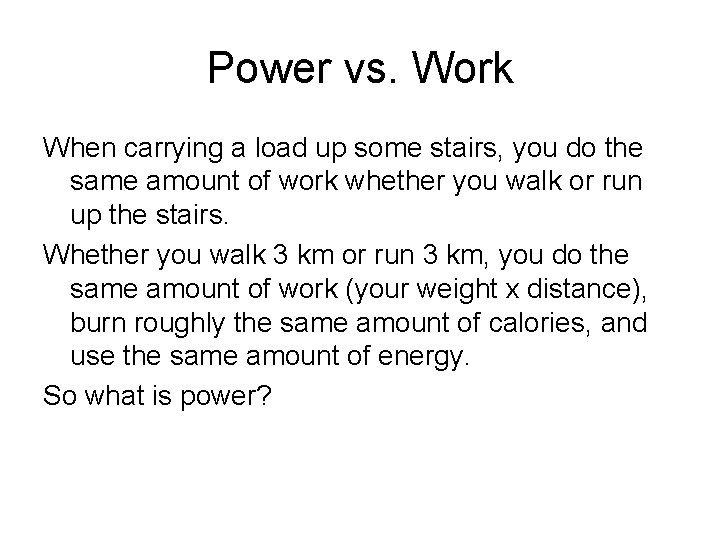 Power vs. Work

When carrying a load up some stairs, you do the same amount of work whether you walk or run up the stairs.

Whether you walk 3 km or run 3 km, you do the same amount of work (your weight x distance), burn roughly the same amount of calories, and use the same amount of energy.

So what is power?